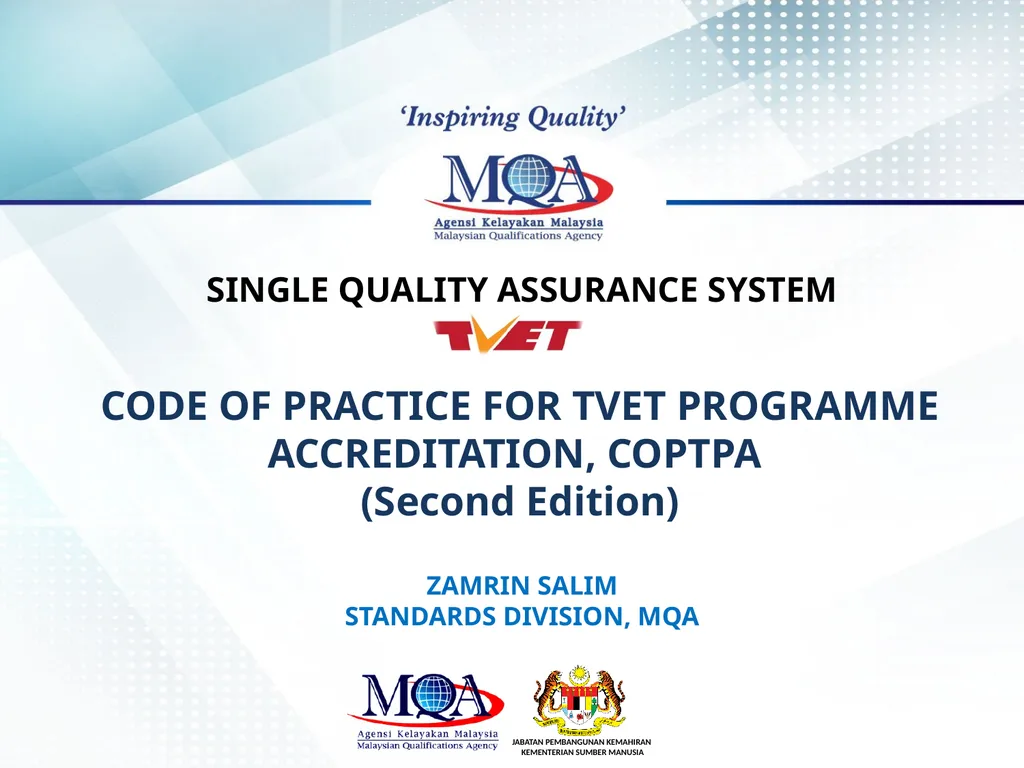 'Inspiring Quality'

MQA
Agensi Kelayakan Malaysia
Malaysian Qualifications Agency

SINGLE QUALITY ASSURANCE SYSTEM

TVET

CODE OF PRACTICE FOR TVET PROGRAMME ACCREDITATION, COPTPA
(Second Edition)

ZAMRIN SALIM
STANDARDS DIVISION, MQA

MQA
Agensi Kelayakan Malaysia
Malaysian Qualifications Agency

JABATAN PEMBANGUNAN KEMAHIRAN
KEMENTERIAN SUMBER MANUSIA